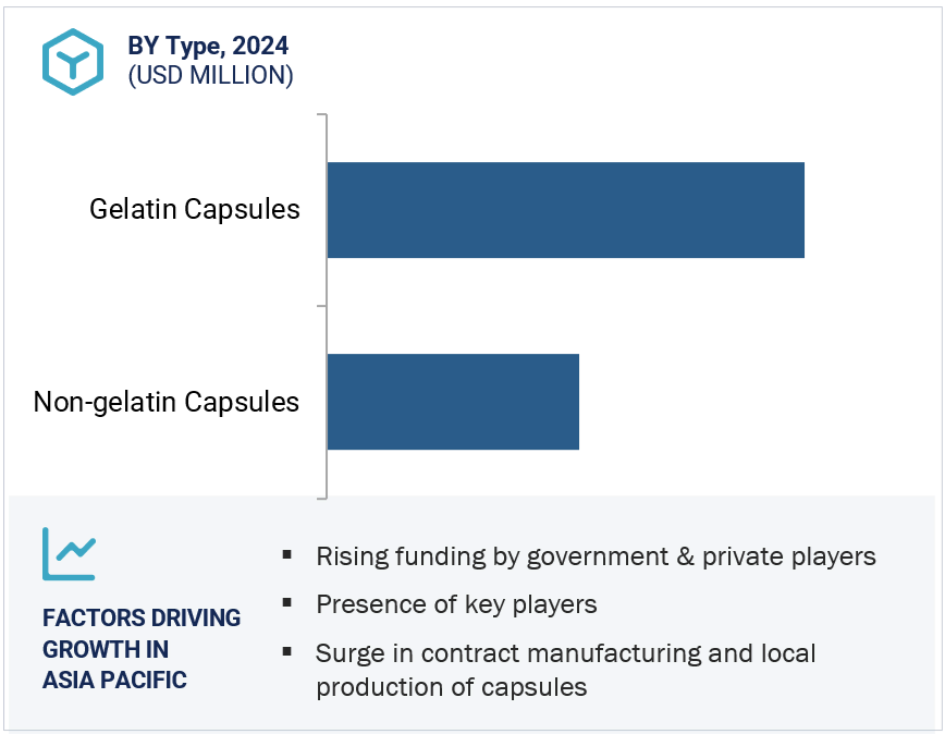 BY Type, 2024
(USD MILLION)

Gelatin Capsules

Non-gelatin Capsules

FACTORS DRIVING GROWTH IN ASIA PACIFIC

▪ Rising funding by government & private players
▪ Presence of key players
▪ Surge in contract manufacturing and local production of capsules